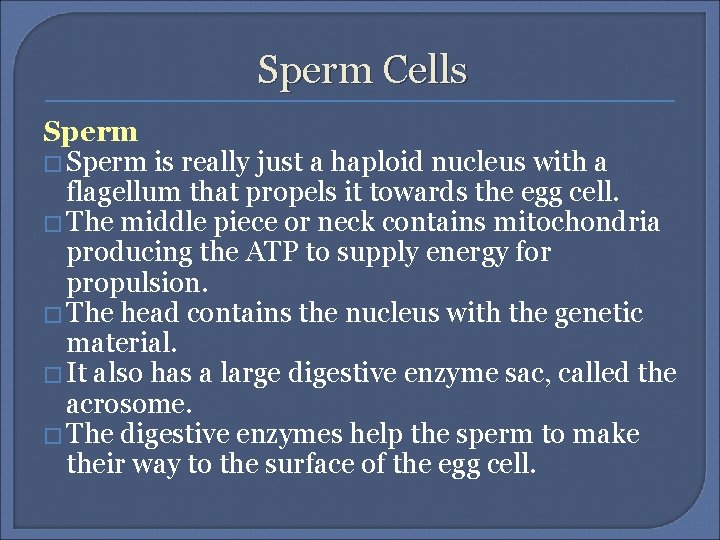 Sperm Cells

Sperm

□ Sperm is really just a haploid nucleus with a flagellum that propels it towards the egg cell.
□ The middle piece or neck contains mitochondria producing the ATP to supply energy for propulsion.
□ The head contains the nucleus with the genetic material.
□ It also has a large digestive enzyme sac, called the acrosome.
□ The digestive enzymes help the sperm to make their way to the surface of the egg cell.